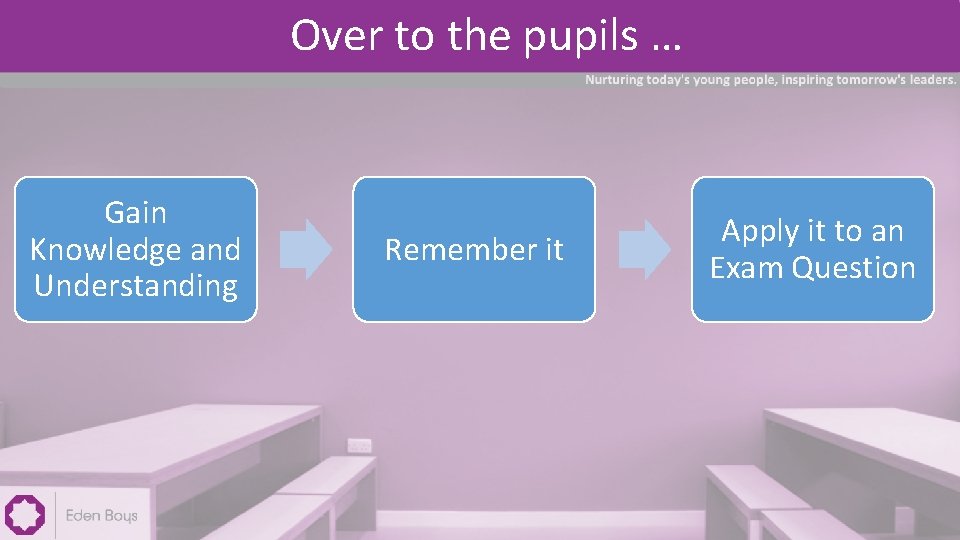 Over to the pupils …

Nurturing today's young people, inspiring tomorrow's leaders.

Gain Knowledge and Understanding

Remember it

Apply it to an Exam Question

Eden Boys